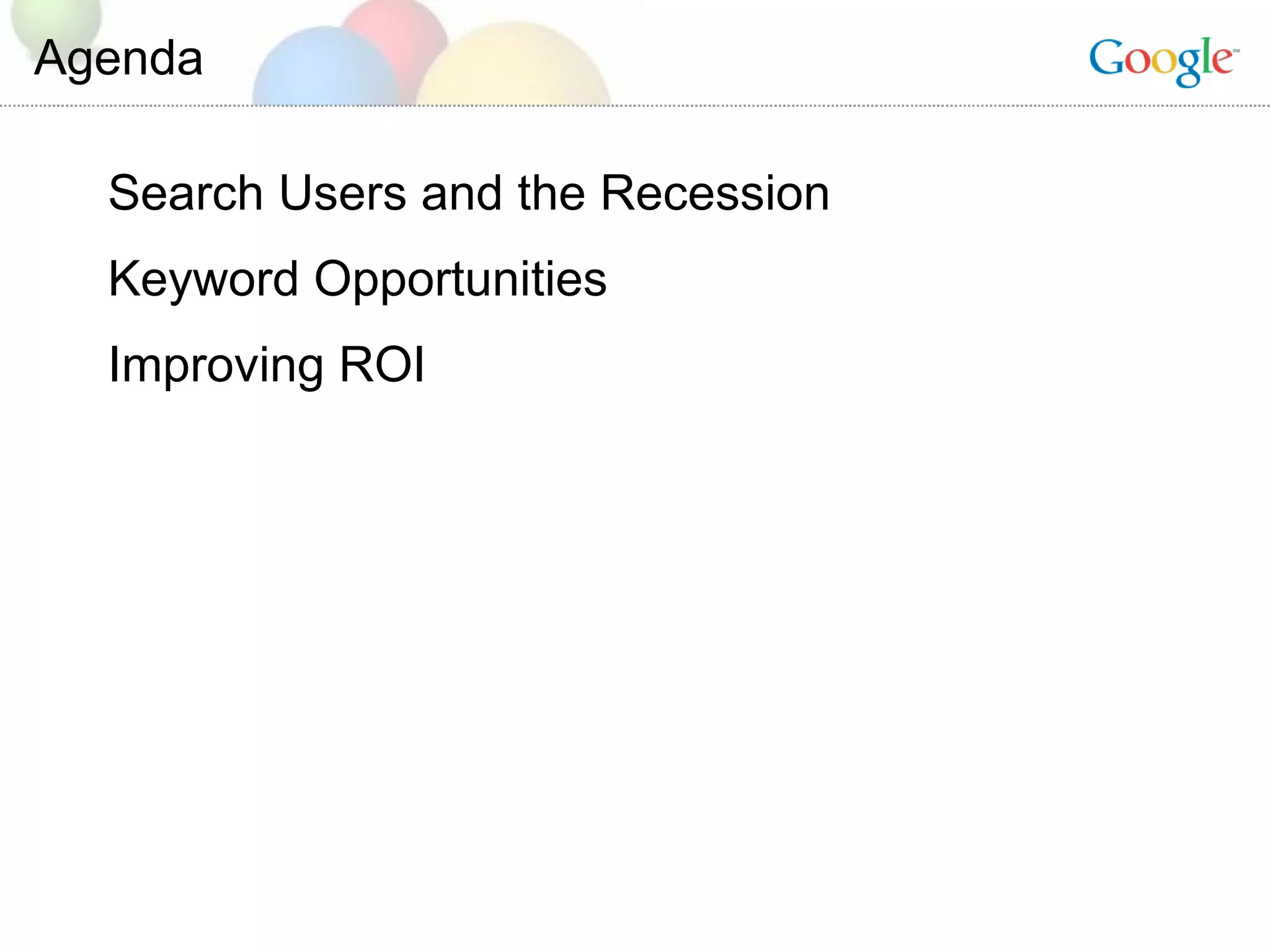 Agenda

Google™

Search Users and the Recession

Keyword Opportunities

Improving ROI